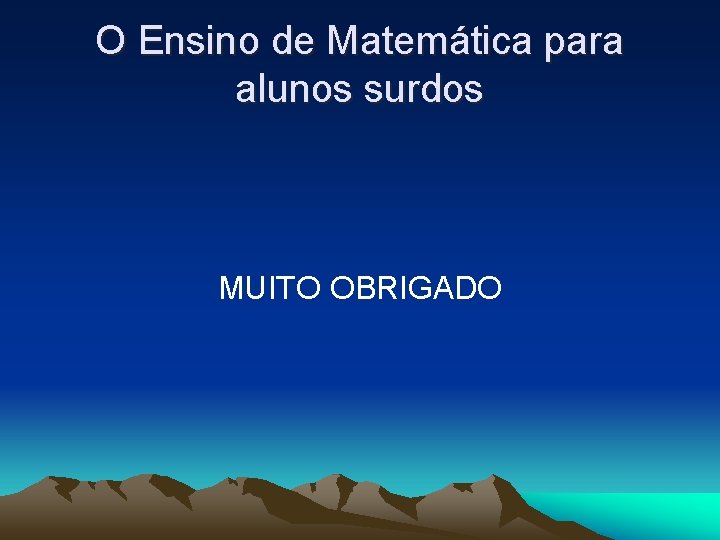 O Ensino de Matemática para alunos surdos

MUITO OBRIGADO